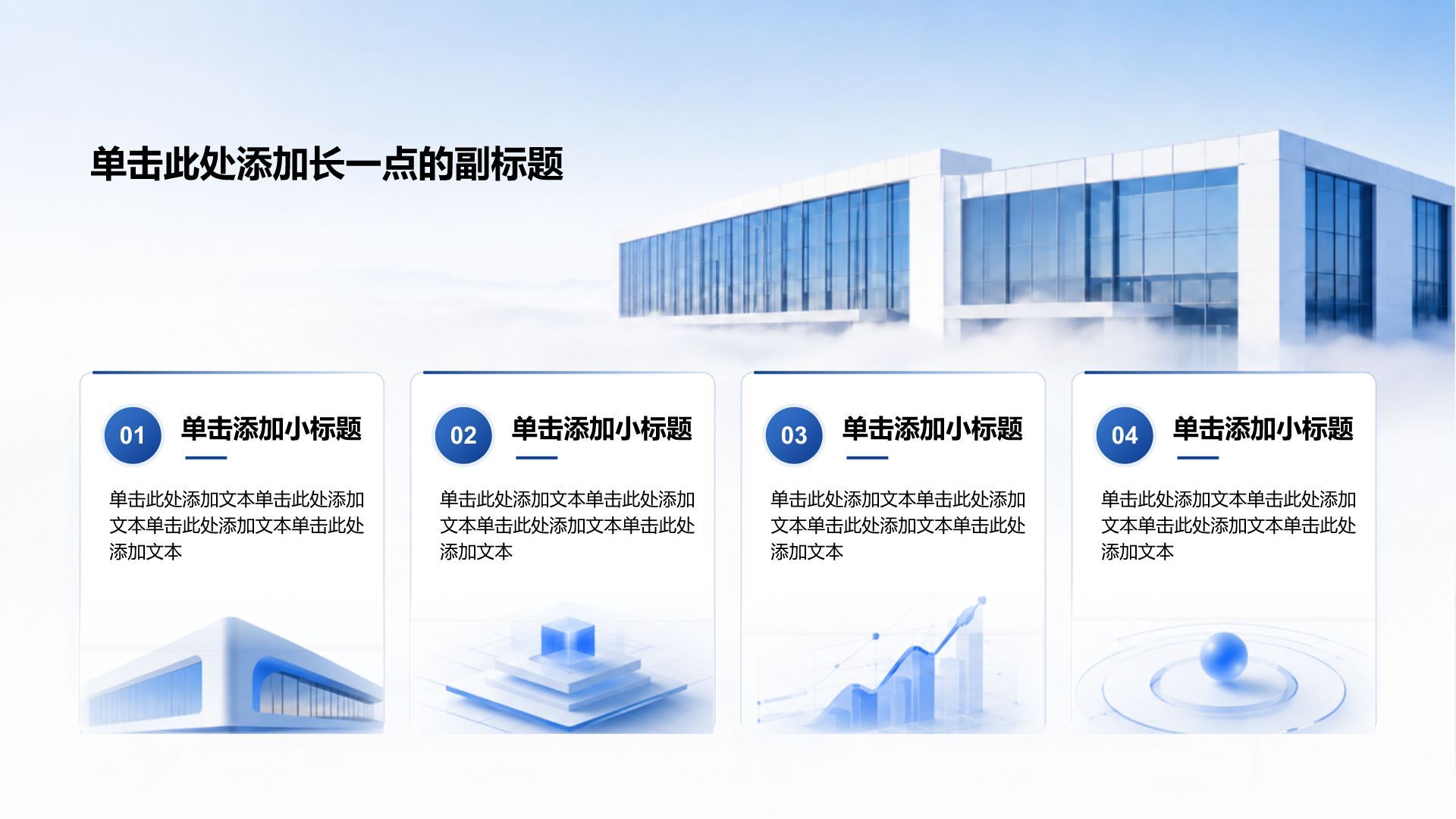 单击此处添加长一点的副标题

01
单击添加小标题
单击此处添加文本单击此处添加文本单击此处添加文本单击此处添加文本

02
单击添加小标题
单击此处添加文本单击此处添加文本单击此处添加文本单击此处添加文本

03
单击添加小标题
单击此处添加文本单击此处添加文本单击此处添加文本单击此处添加文本

04
单击添加小标题
单击此处添加文本单击此处添加文本单击此处添加文本单击此处添加文本